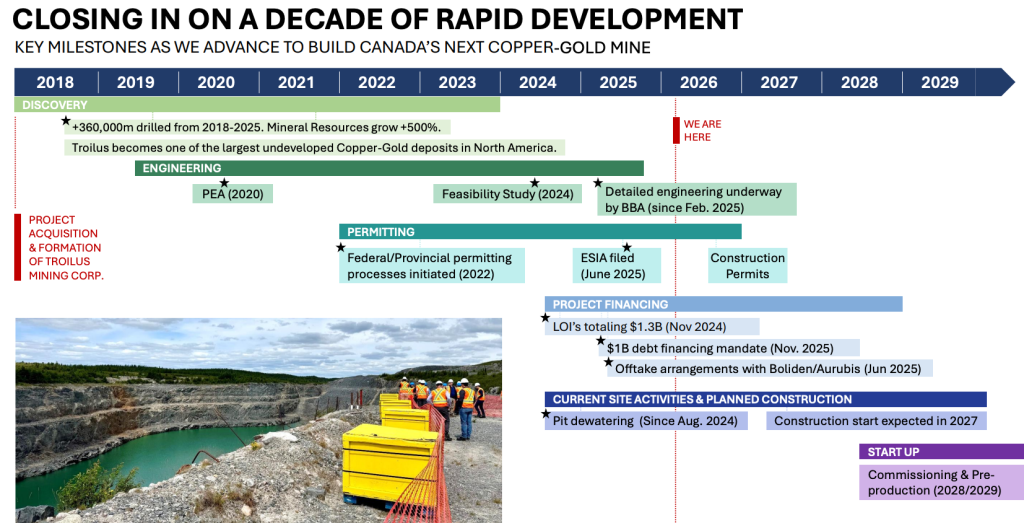 CLOSING IN ON A DECADE OF RAPID DEVELOPMENT

KEY MILESTONES AS WE ADVANCE TO BUILD CANADA'S NEXT COPPER-GOLD MINE

2018 2019 2020 2021 2022 2023 2024 2025 2026 2027 2028 2029

DISCOVERY

+360,000m drilled from 2018-2025. Mineral Resources grow +500%.

Troilus becomes one of the largest undeveloped Copper-Gold deposits in North America.

WE ARE HERE

ENGINEERING

PEA (2020)

Feasibility Study (2024)

Detailed engineering underway by BBA (since Feb. 2025)

PROJECT ACQUISITION & FORMATION OF TROILUS MINING CORP.

PERMITTING

Federal/Provincial permitting processes initiated (2022)

ESIA filed (June 2025)

Construction Permits

PROJECT FINANCING

LOI's totaling $1.3B (Nov 2024)

$1B debt financing mandate (Nov. 2025)

Offtake arrangements with Boliden/Aurubis (Jun 2025)

CURRENT SITE ACTIVITIES & PLANNED CONSTRUCTION

Pit dewatering (Since Aug. 2024)

Construction start expected in 2027

START UP

Commissioning & Pre-production (2028/2029)